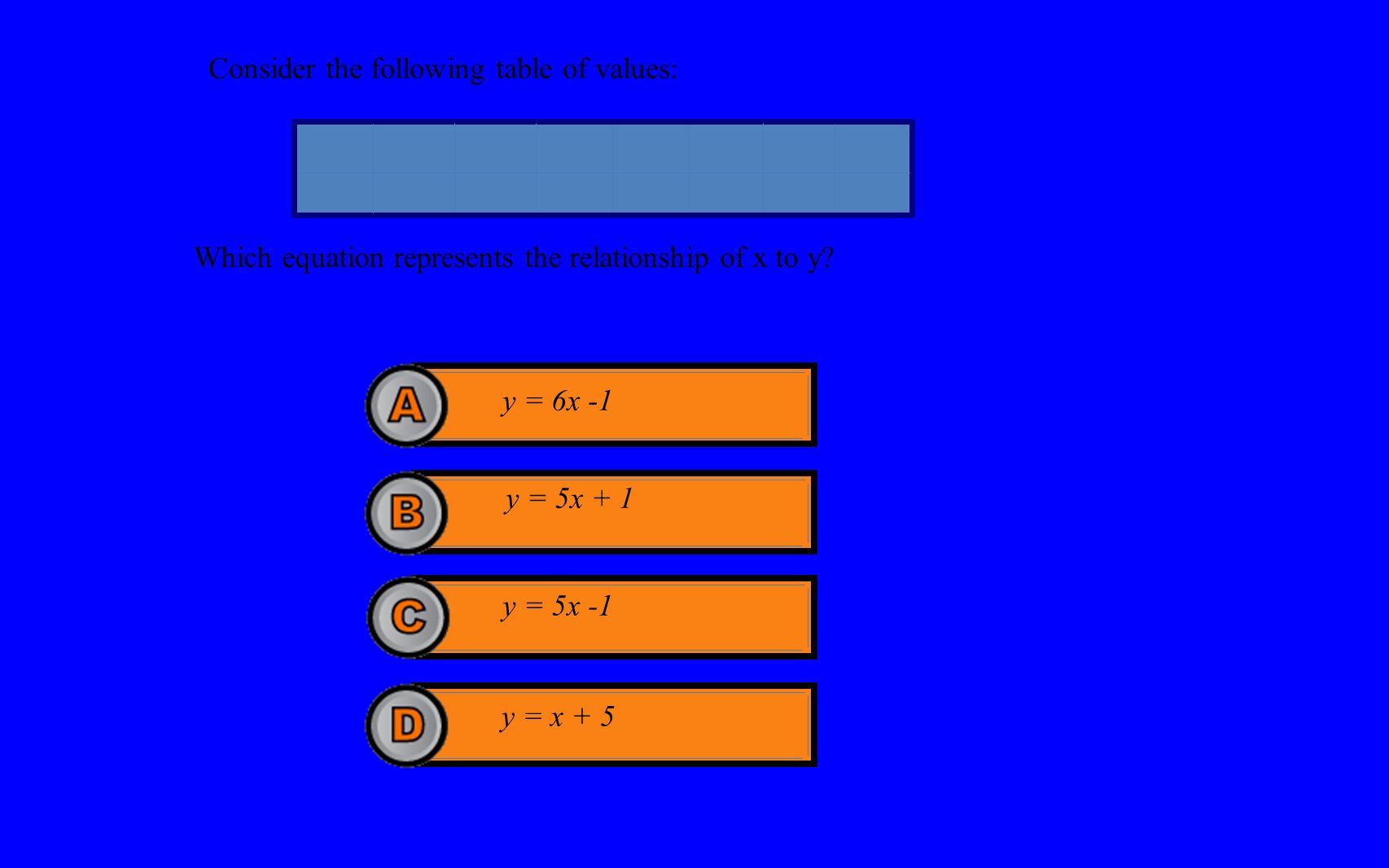 Consider the following table of values:

Which equation represents the relationship of x to y?

A $y = 6x - 1$

B $y = 5x + 1$

C $y = 5x - 1$

D $y = x + 5$